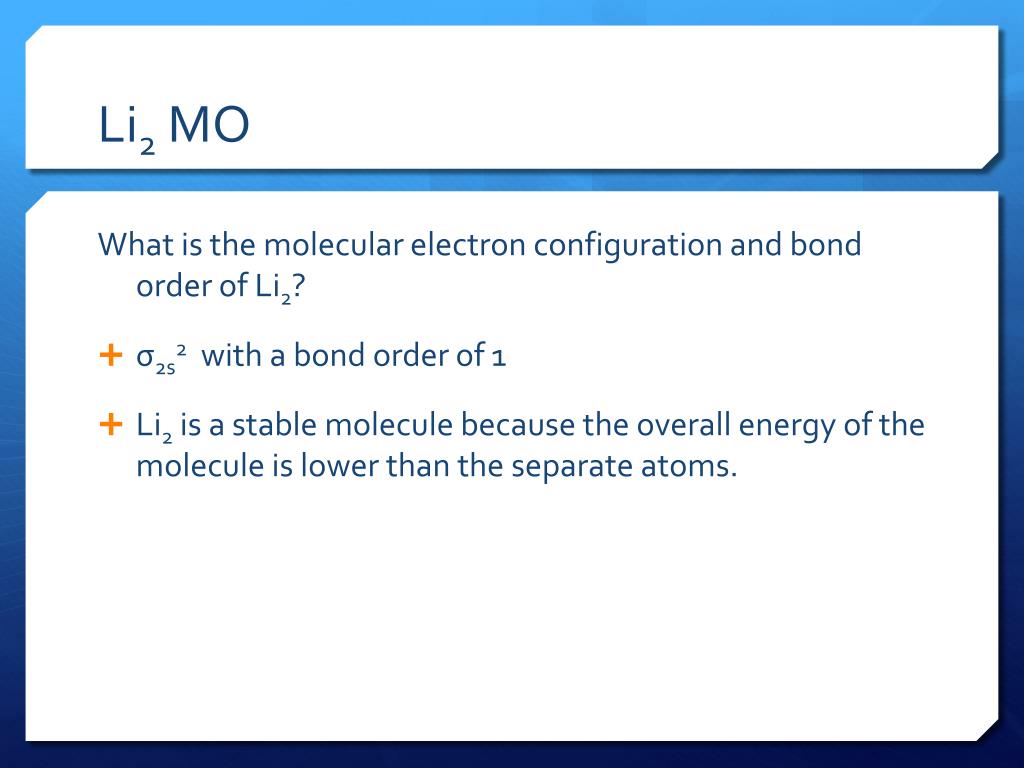 $Li_2$ MO

What is the molecular electron configuration and bond order of $Li_2$?

+ $\sigma_{2s}^2$ with a bond order of 1

+ $Li_2$ is a stable molecule because the overall energy of the molecule is lower than the separate atoms.